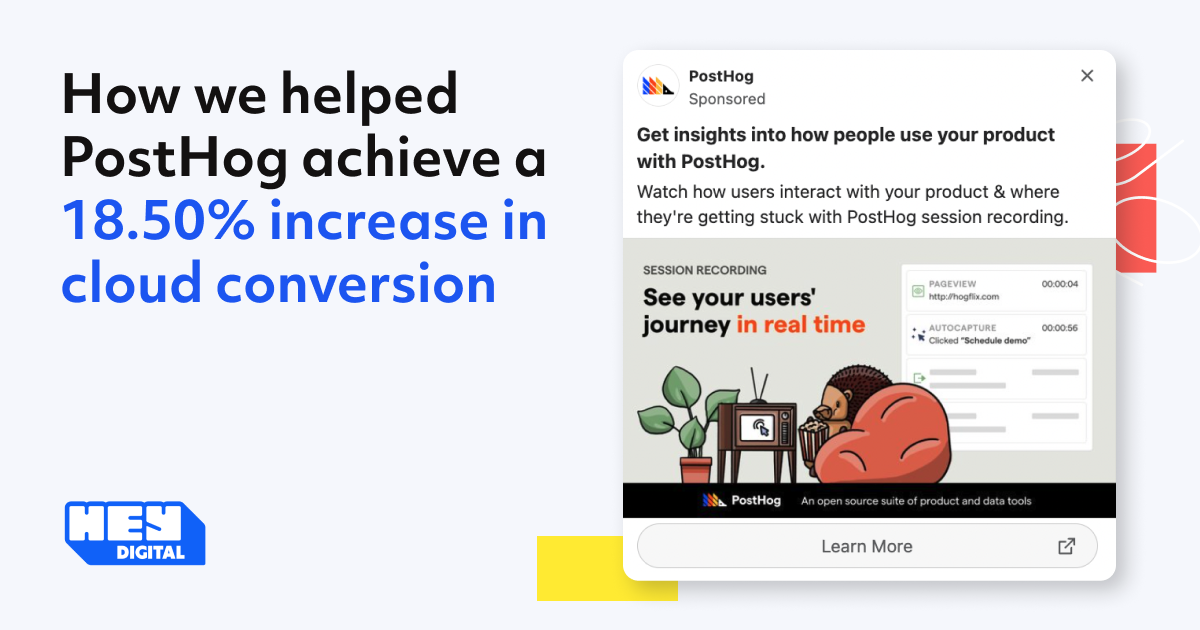 How we helped PostHog achieve a 18.50% increase in cloud conversion

HEY DIGITAL

PostHog
Sponsored

Get insights into how people use your product with PostHog.

Watch how users interact with your product & where they're getting stuck with PostHog session recording.

SESSION RECORDING

See your users' journey in real time

PAGEVIEW 00:00:04
http://hogflix.com

AUTOCAPTURE 00:00:56
Clicked "Schedule demo"

PostHog An open source suite of product and data tools

Learn More